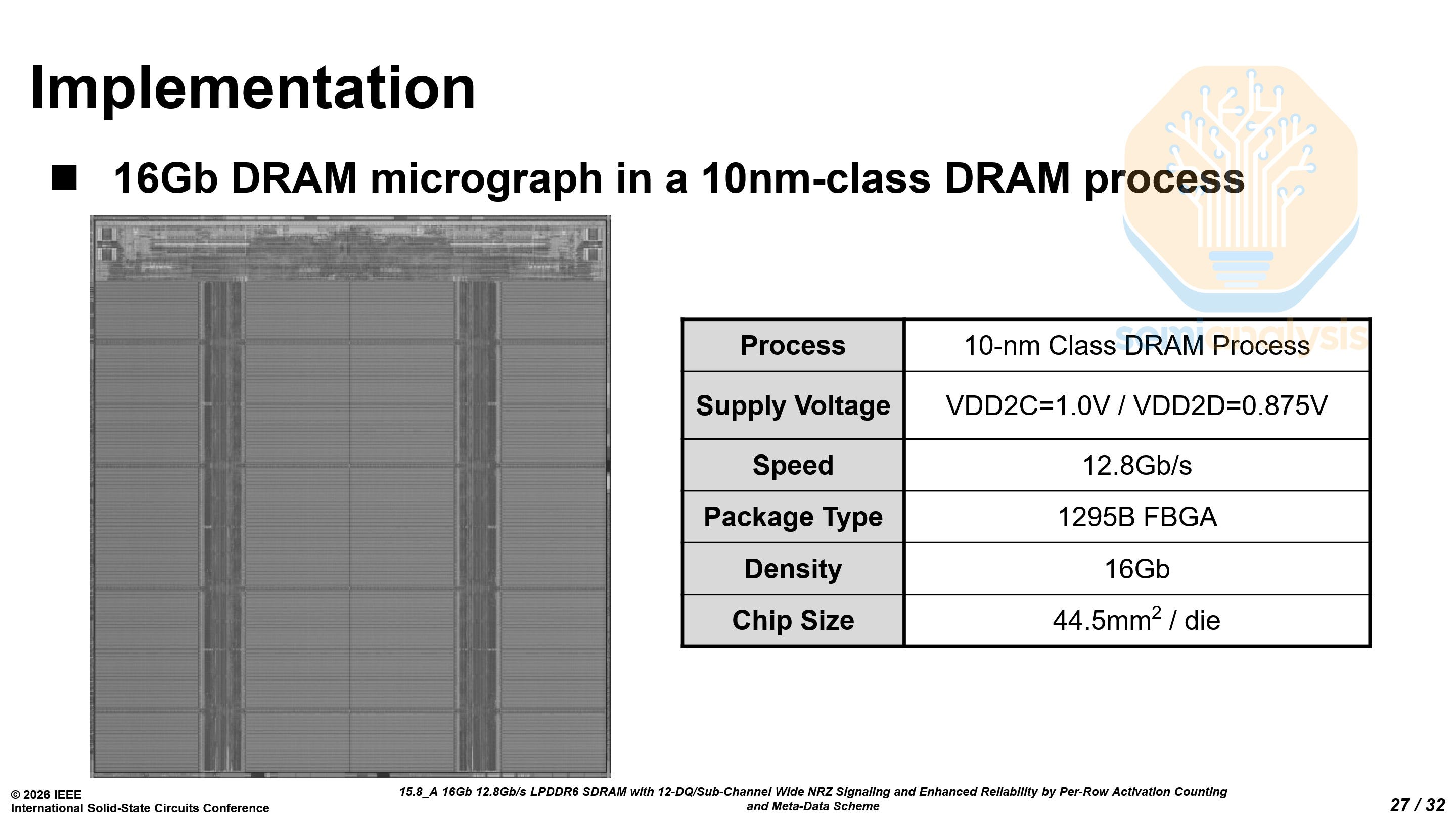 Implementation

■ 16Gb DRAM micrograph in a 10nm-class DRAM process

semianalysis

| Process | 10-nm Class DRAM Process |
|---|---|
| Supply Voltage | VDD2C=1.0V / VDD2D=0.875V |
| Speed | 12.8Gb/s |
| Package Type | 1295B FBGA |
| Density | 16Gb |
| Chip Size | 44.5mm$^2$ / die |

© 2026 IEEE
International Solid-State Circuits Conference

15.8_A 16Gb 12.8Gb/s LPDDR6 SDRAM with 12-DQ/Sub-Channel Wide NRZ Signaling and Enhanced Reliability by Per-Row Activation Counting and Meta-Data Scheme

27 / 32